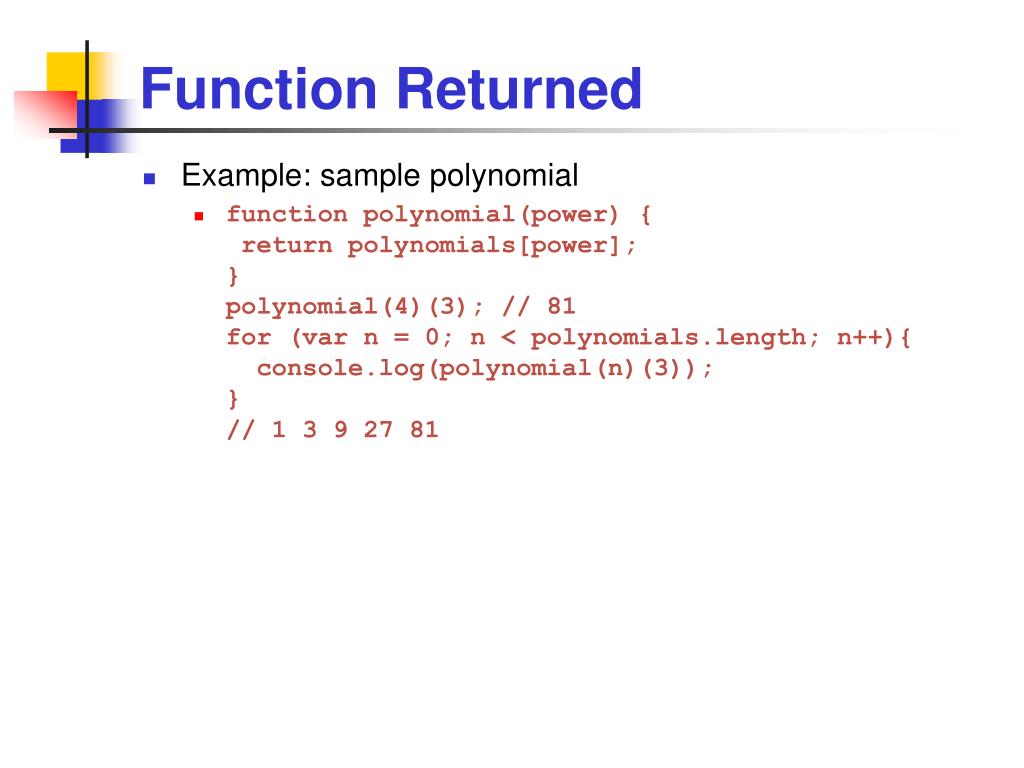 Function Returned

Example: sample polynomial

function polynomial(power) {
 return polynomials[power];
}
polynomial(4)(3); // 81
for (var n = 0; n < polynomials.length; n++){
  console.log(polynomial(n)(3));
}
// 1 3 9 27 81